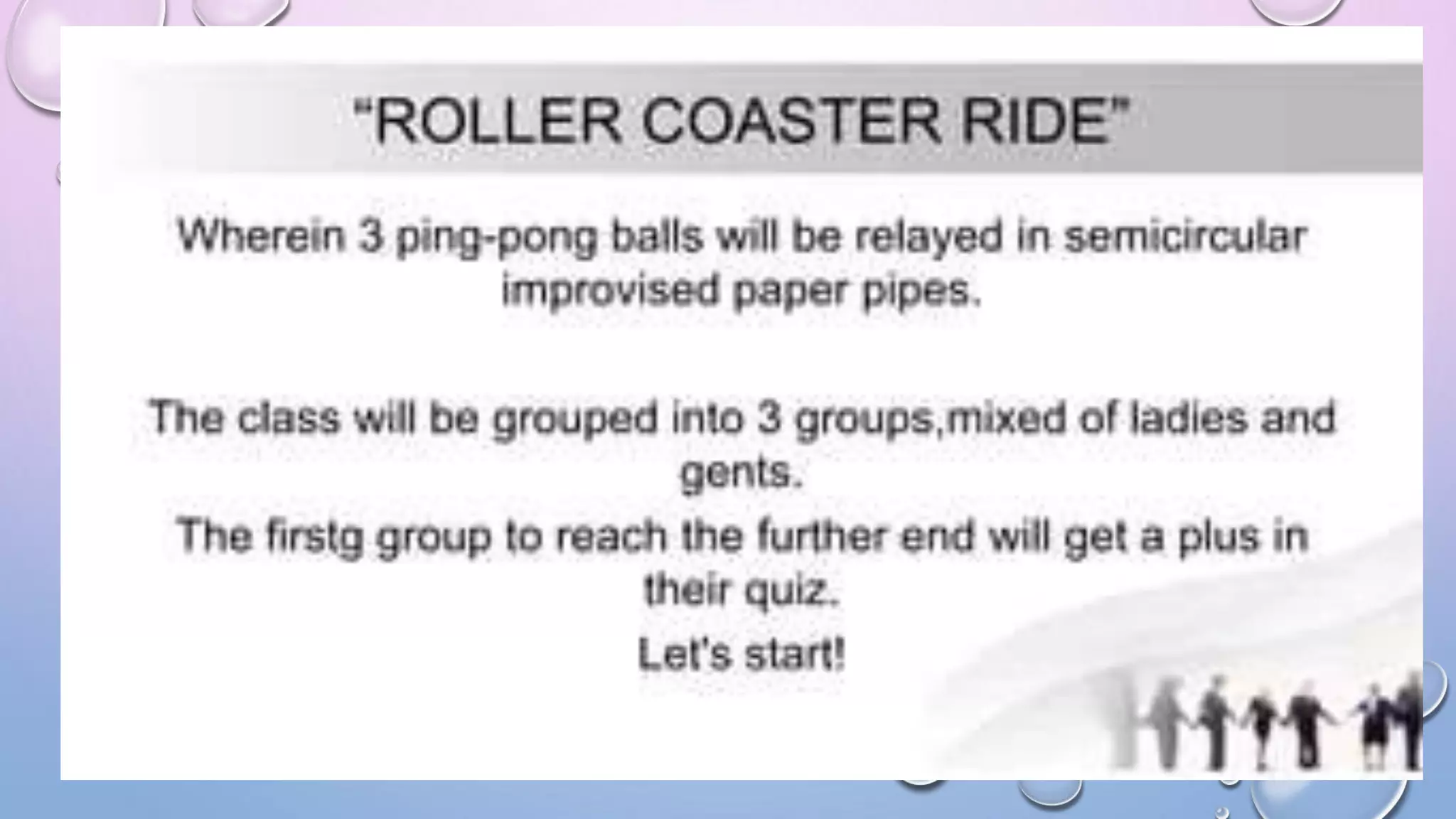 "ROLLER COASTER RIDE"

Wherein 3 ping-pong balls will be relayed in semicircular improvised paper pipes.

The class will be grouped into 3 groups,mixed of ladies and gents.

The firstg group to reach the further end will get a plus in their quiz.

Let's start!